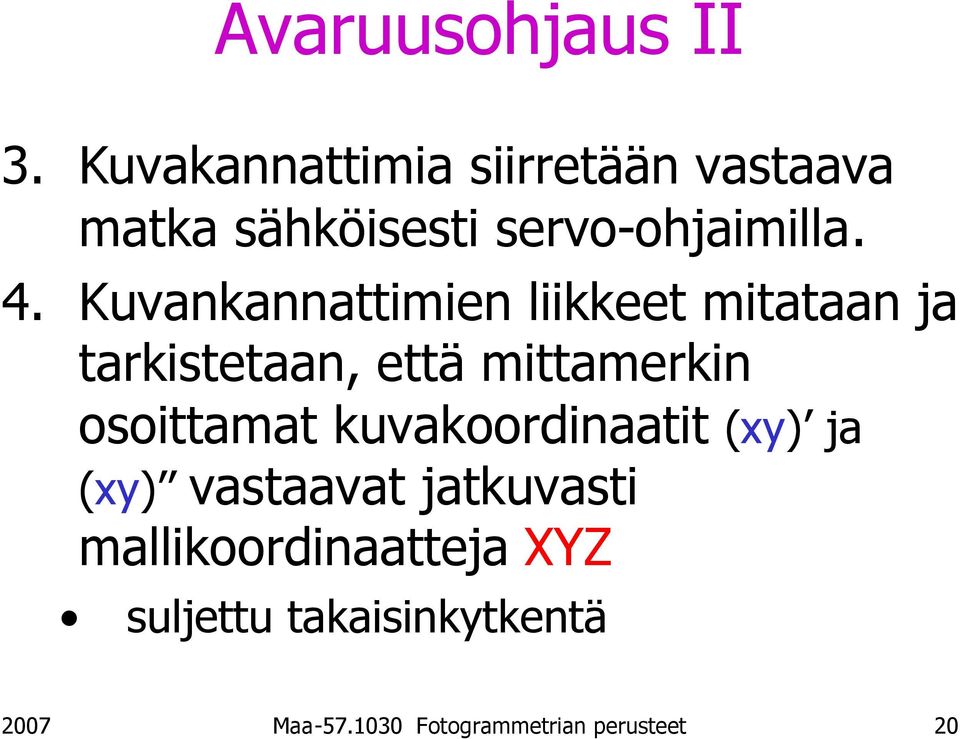 Avaruusohjaus II

3. Kuvakannattimia siirretään vastaava matka sähköisesti servo-ohjaimilla.

4. Kuvankannattimien liikkeet mitataan ja tarkistetaan, että mittamerkin osoittamat kuvakoordinaatit (xy)′ ja (xy)″ vastaavat jatkuvasti mallikoordinaatteja XYZ

• suljettu takaisinkytkentä

2007 Maa-57.1030 Fotogrammetrian perusteet 20